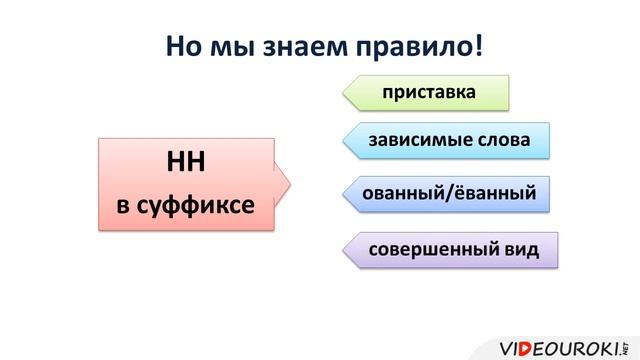 Но мы знаем правило!

НН
в суффиксе

приставка

зависимые слова

ованный/ёванный

совершенный вид

VIDEOUROKI.NET